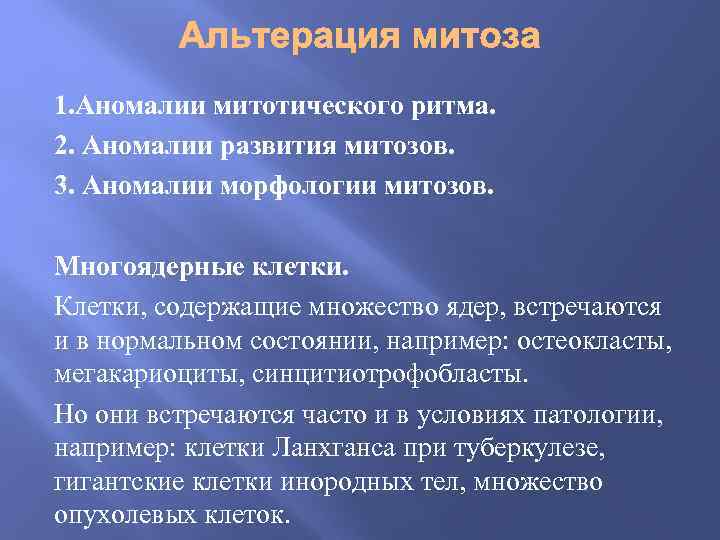 Альтерация митоза

1.Аномалии митотического ритма.

2. Аномалии развития митозов.

3. Аномалии морфологии митозов.

Многоядерные клетки.

Клетки, содержащие множество ядер, встречаются и в нормальном состоянии, например: остеокласты, мегакариоциты, синцитиотрофобласты.

Но они встречаются часто и в условиях патологии, например: клетки Ланхганса при туберкулезе, гигантские клетки инородных тел, множество опухолевых клеток.